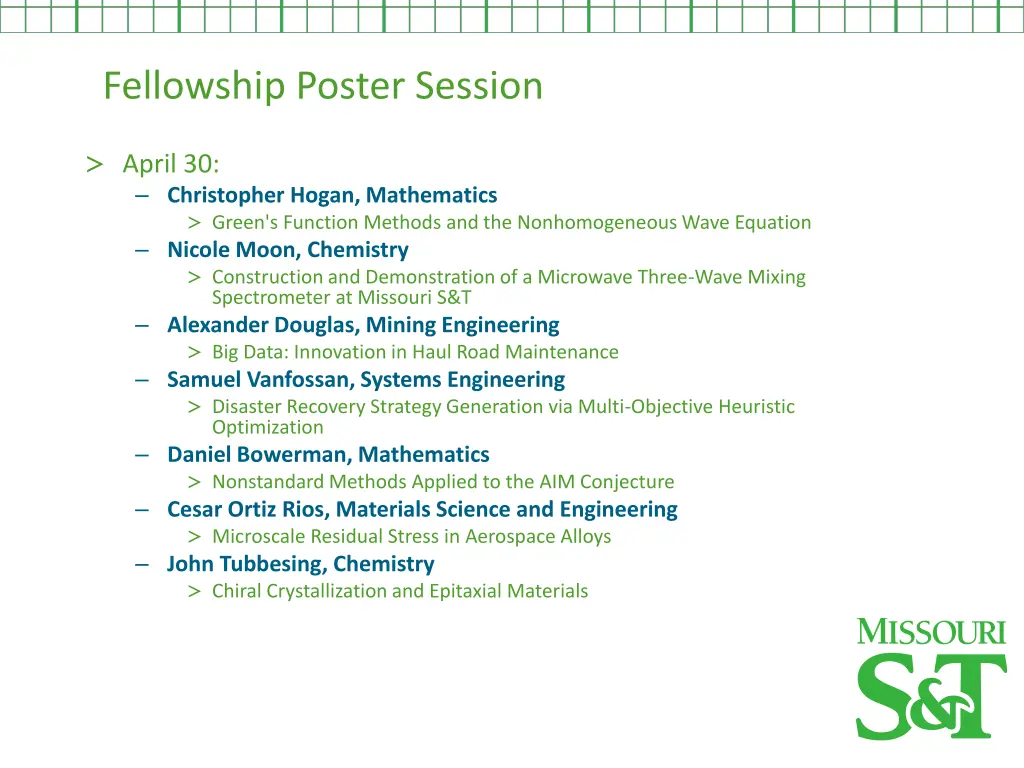 Fellowship Poster Session

> April 30:
– Christopher Hogan, Mathematics
> Green's Function Methods and the Nonhomogeneous Wave Equation
– Nicole Moon, Chemistry
> Construction and Demonstration of a Microwave Three-Wave Mixing Spectrometer at Missouri S&T
– Alexander Douglas, Mining Engineering
> Big Data: Innovation in Haul Road Maintenance
– Samuel Vanfossan, Systems Engineering
> Disaster Recovery Strategy Generation via Multi-Objective Heuristic Optimization
– Daniel Bowerman, Mathematics
> Nonstandard Methods Applied to the AIM Conjecture
– Cesar Ortiz Rios, Materials Science and Engineering
> Microscale Residual Stress in Aerospace Alloys
– John Tubbesing, Chemistry
> Chiral Crystallization and Epitaxial Materials

MISSOURI
S&T